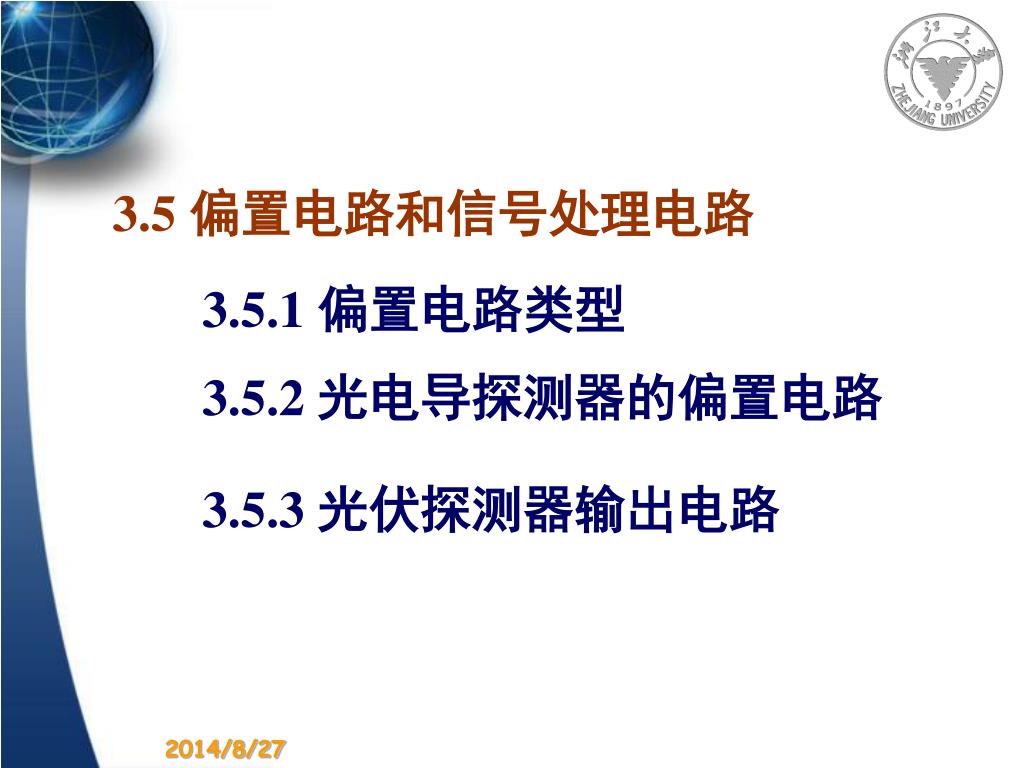 浙江大学
1897
ZHEJIANG UNIVERSITY

3.5 偏置电路和信号处理电路

3.5.1 偏置电路类型

3.5.2 光电导探测器的偏置电路

3.5.3 光伏探测器输出电路

2014/8/27